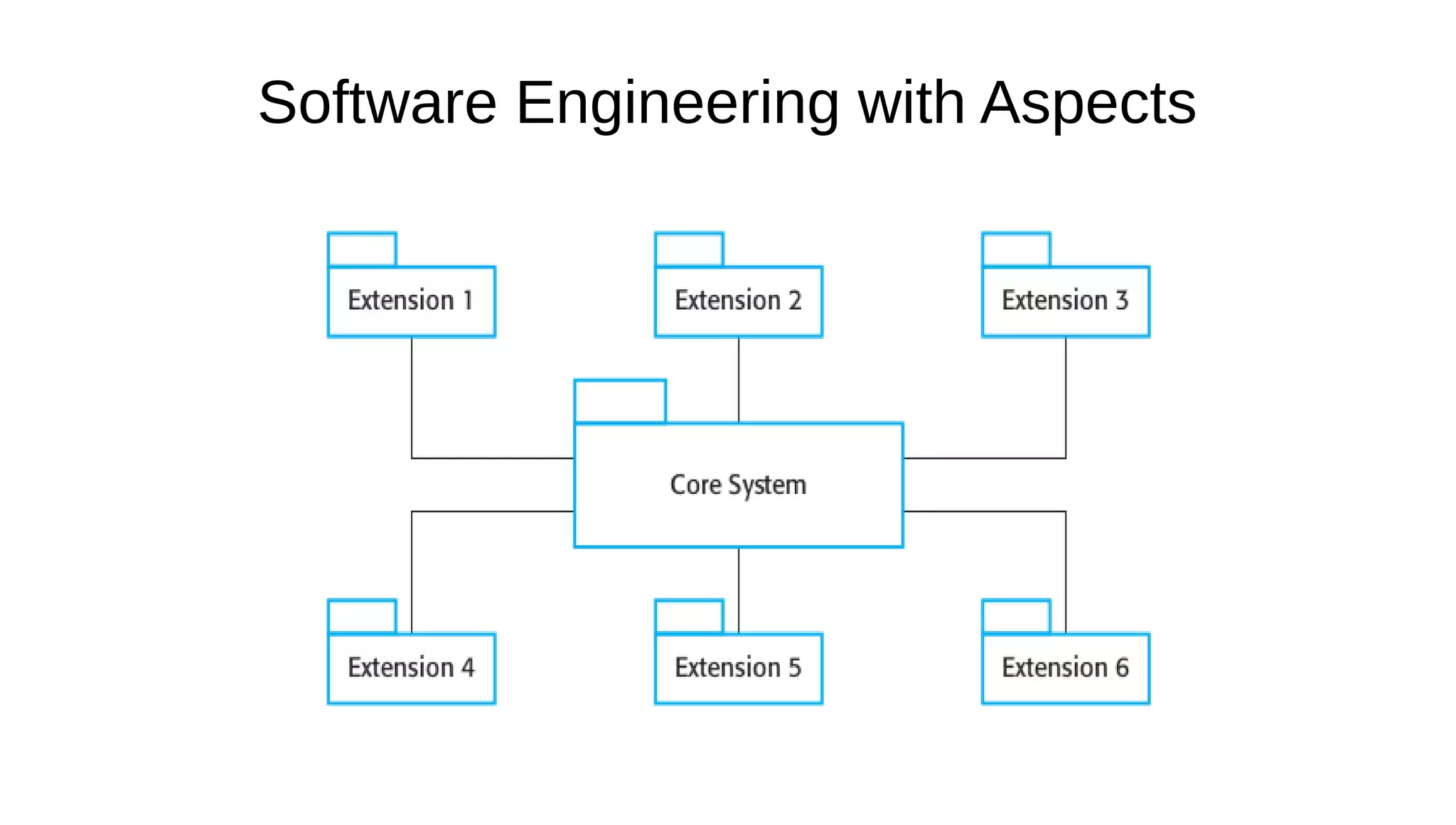 Software Engineering with Aspects

Extension 1

Extension 2

Extension 3

Core System

Extension 4

Extension 5

Extension 6